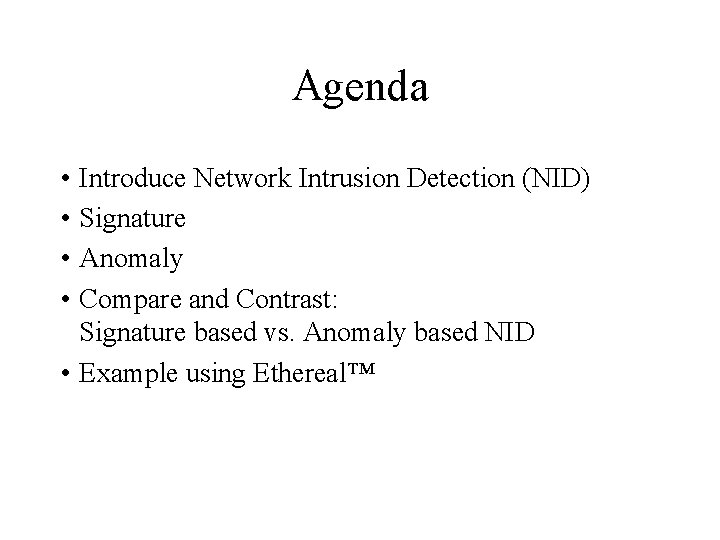 Agenda

• Introduce Network Intrusion Detection (NID)
• Signature
• Anomaly
• Compare and Contrast:
Signature based vs. Anomaly based NID
• Example using Ethereal™